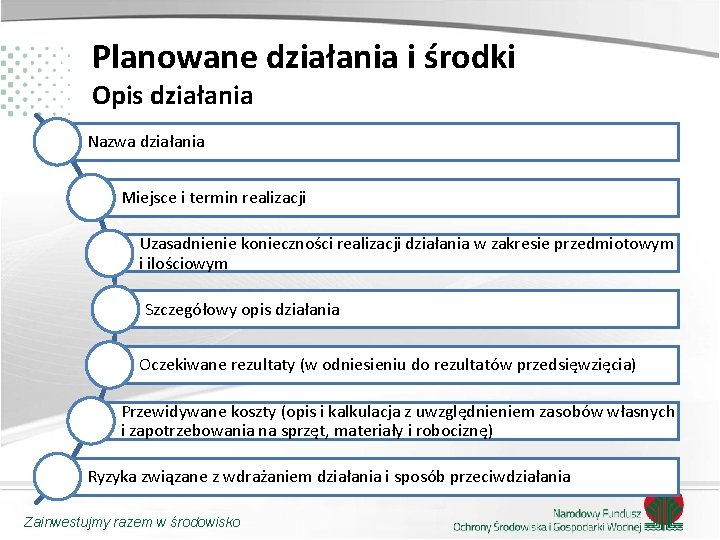 Planowane działania i środki
Opis działania

Nazwa działania

Miejsce i termin realizacji

Uzasadnienie konieczności realizacji działania w zakresie przedmiotowym i ilościowym

Szczegółowy opis działania

Oczekiwane rezultaty (w odniesieniu do rezultatów przedsięwzięcia)

Przewidywane koszty (opis i kalkulacja z uwzględnieniem zasobów własnych i zapotrzebowania na sprzęt, materiały i robociznę)

Ryzyka związane z wdrażaniem działania i sposób przeciwdziałania

Zainwestujmy razem w środowisko

Narodowy Fundusz
Ochrony Środowiska i Gospodarki Wodnej